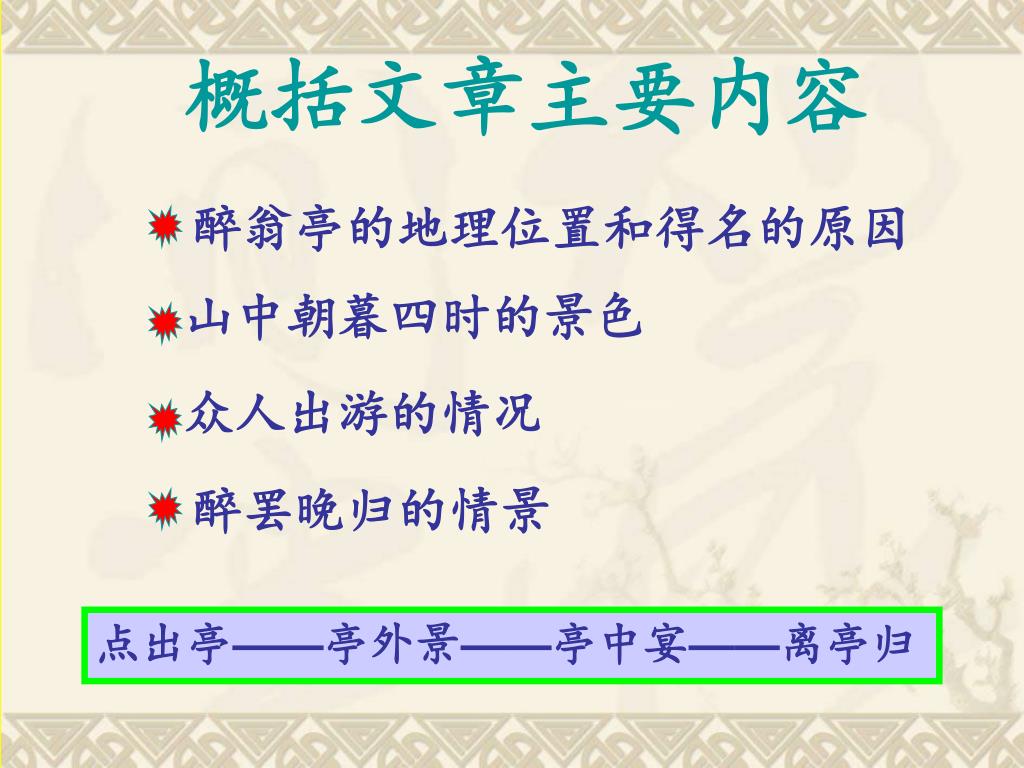 概括文章主要内容

醉翁亭的地理位置和得名的原因

山中朝暮四时的景色

众人出游的情况

醉罢晚归的情景

点出亭——亭外景——亭中宴——离亭归